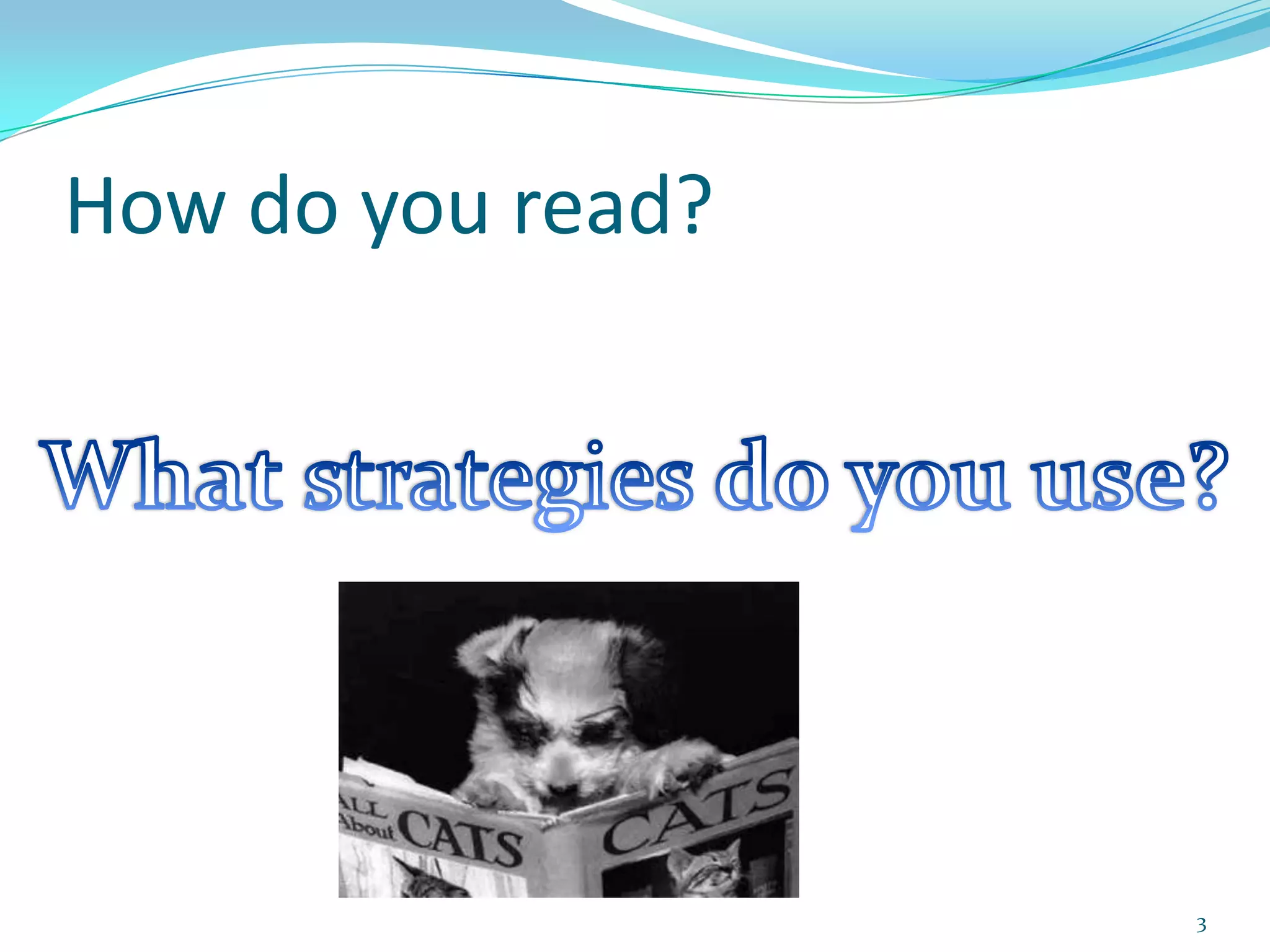 How do you read?

What strategies do you use?

ALL About CATS

CATS

3